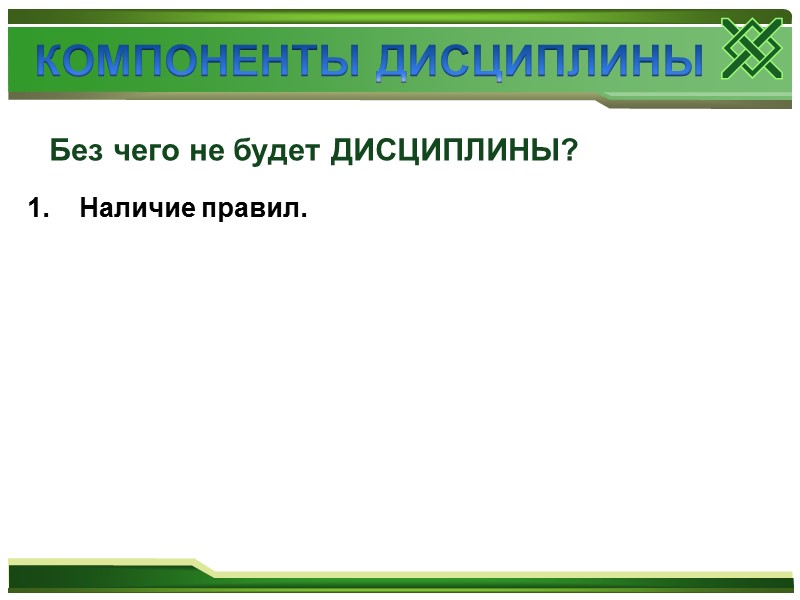 КОМПОНЕНТЫ ДИСЦИПЛИНЫ

Без чего не будет ДИСЦИПЛИНЫ?

1. Наличие правил.